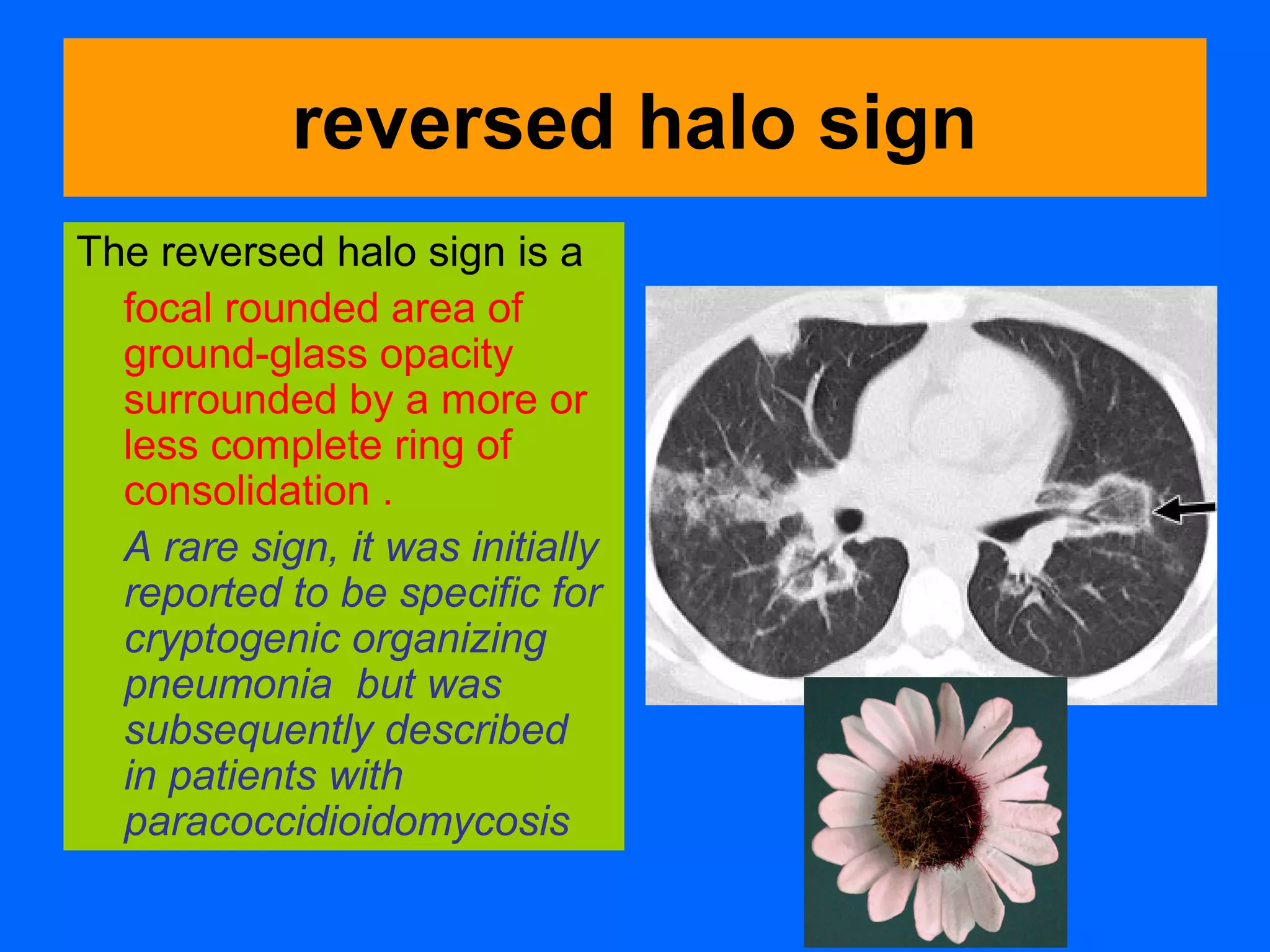 reversed halo sign

The reversed halo sign is a focal rounded area of ground-glass opacity surrounded by a more or less complete ring of consolidation .

A rare sign, it was initially reported to be specific for cryptogenic organizing pneumonia  but was subsequently described in patients with paracoccidioidomycosis